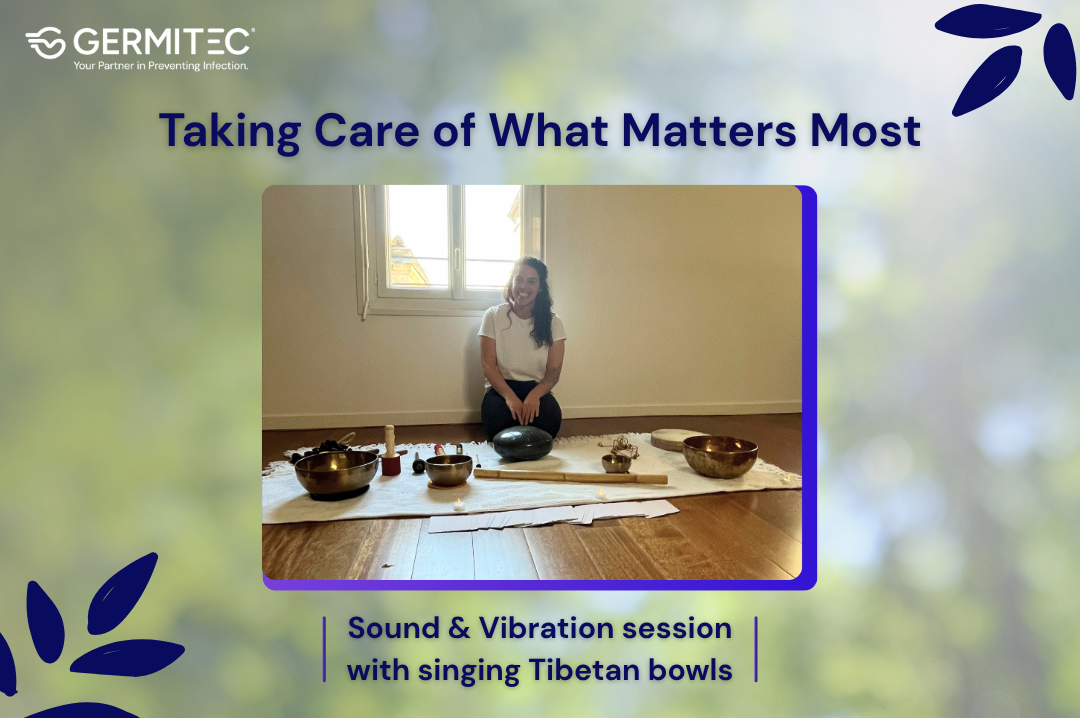 GERMITEC®
Your Partner in Preventing Infection.

Taking Care of What Matters Most

Sound & Vibration session with singing Tibetan bowls